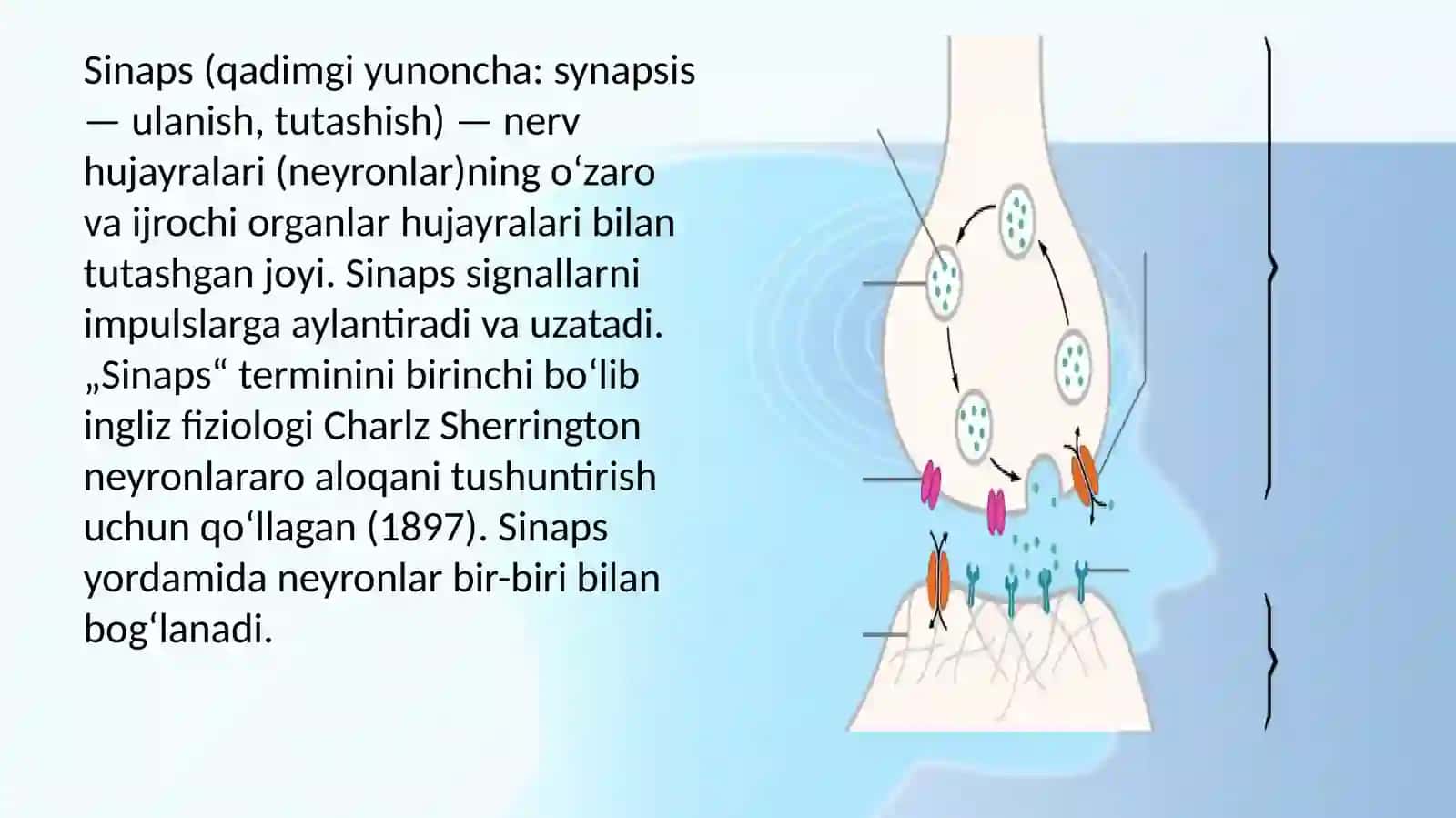 Sinaps (qadimgi yunoncha: synapsis — ulanish, tutashish) — nerv hujayralari (neyronlar)ning oʻzaro va ijrochi organlar hujayralari bilan tutashgan joyi. Sinaps signallarni impulslarga aylantiradi va uzatadi. „Sinaps“ terminini birinchi boʻlib ingliz fiziologi Charlz Sherrington neyronlararo aloqani tushuntirish uchun qoʻllagan (1897). Sinaps yordamida neyronlar bir-biri bilan bogʻlanadi.